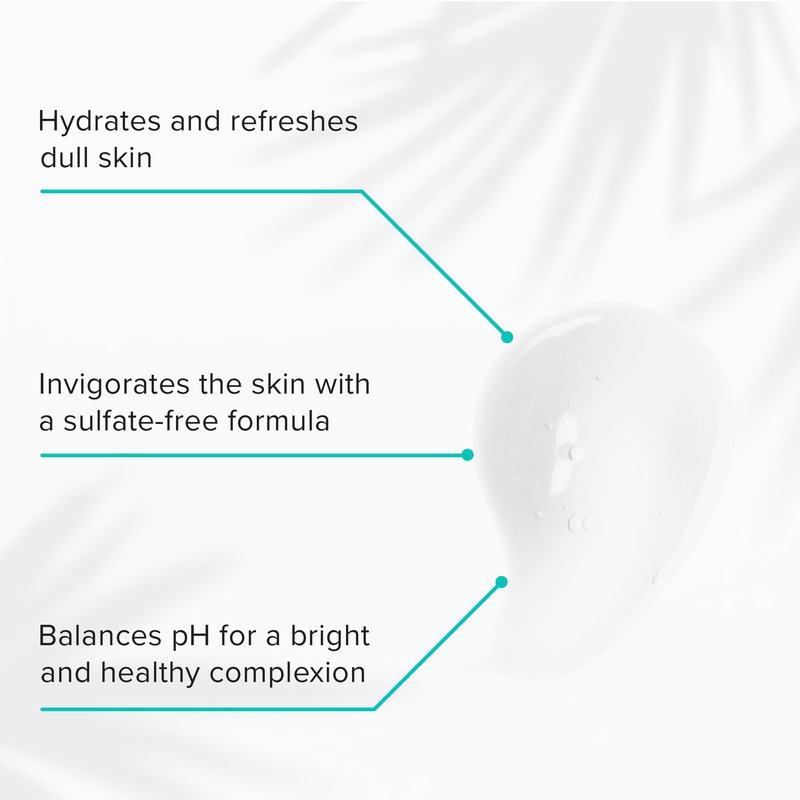 Hydrates and refreshes dull skin

Invigorates the skin with a sulfate-free formula

Balances pH for a bright and healthy complexion